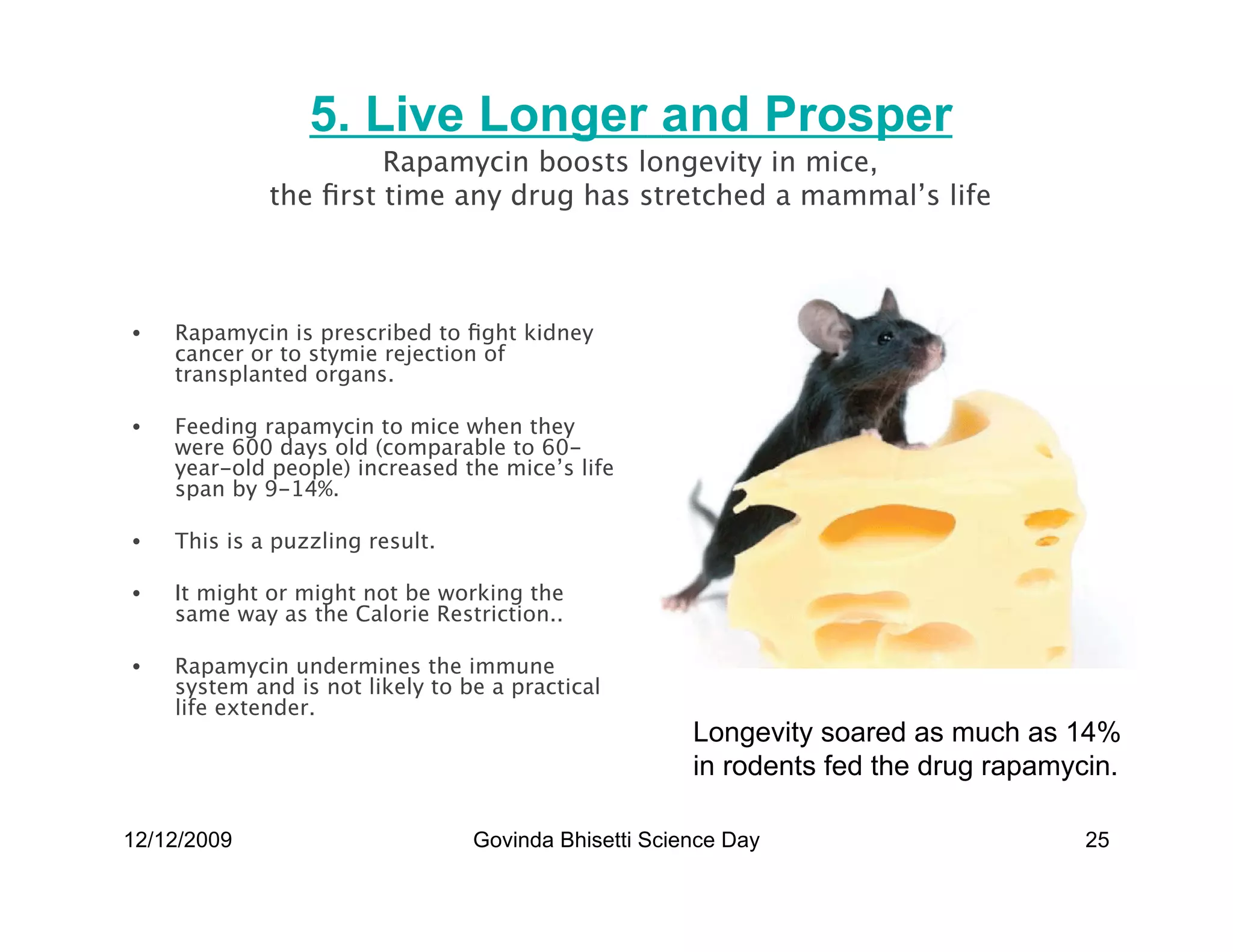 5. Live Longer and Prosper

Rapamycin boosts longevity in mice,
the first time any drug has stretched a mammal's life

• Rapamycin is prescribed to fight kidney cancer or to stymie rejection of transplanted organs.

• Feeding rapamycin to mice when they were 600 days old (comparable to 60-year-old people) increased the mice's life span by 9-14%.

• This is a puzzling result.

• It might or might not be working the same way as the Calorie Restriction..

• Rapamycin undermines the immune system and is not likely to be a practical life extender.

Longevity soared as much as 14% in rodents fed the drug rapamycin.

12/12/2009

Govinda Bhisetti Science Day

25